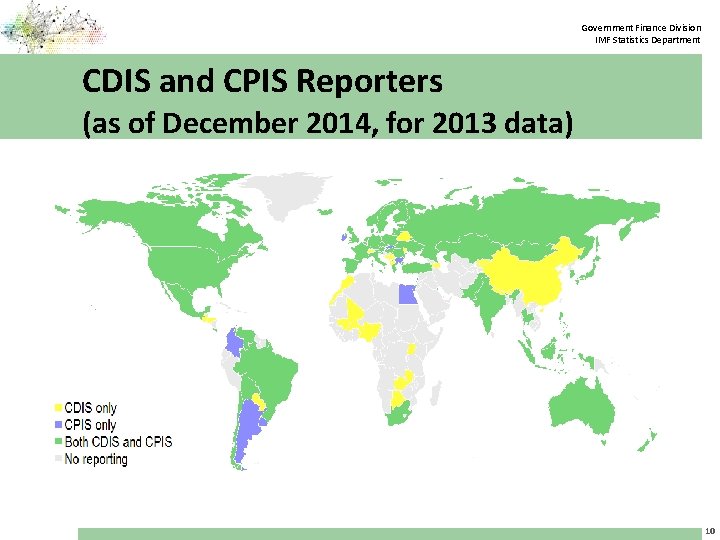 Government Finance Division
IMF Statistics Department

CDIS and CPIS Reporters
(as of December 2014, for 2013 data)

CDIS only
CPIS only
Both CDIS and CPIS
No reporting

10